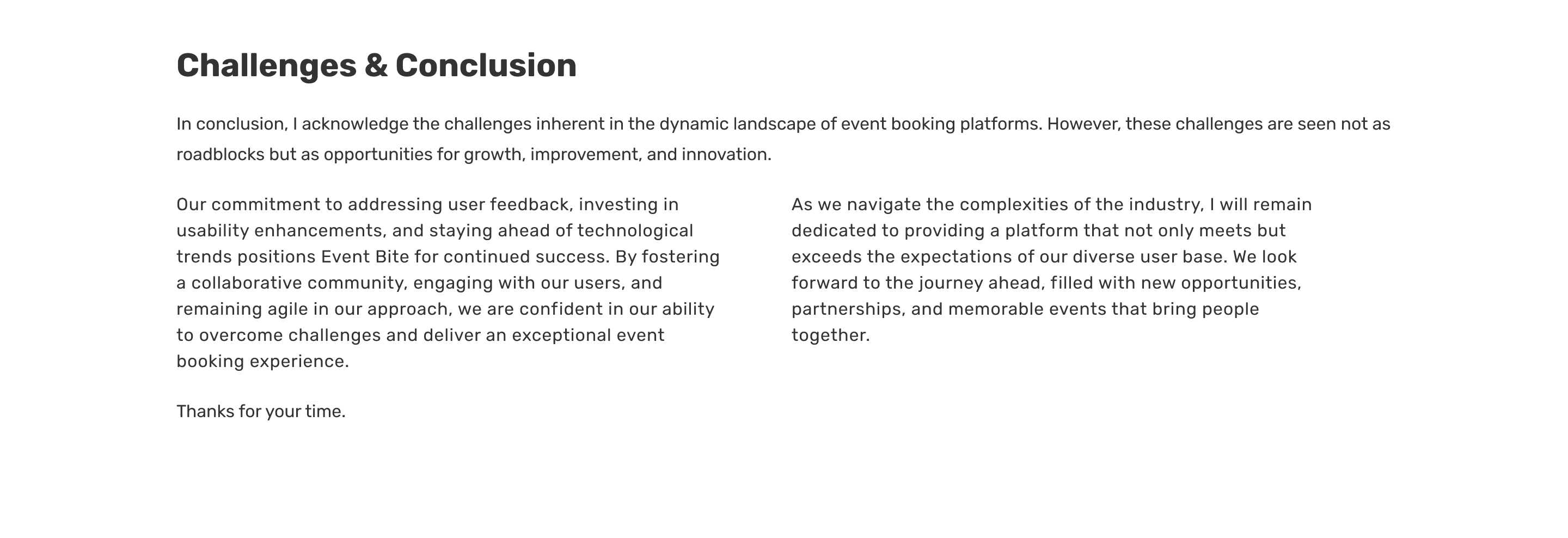 Challenges & Conclusion

In conclusion, I acknowledge the challenges inherent in the dynamic landscape of event booking platforms. However, these challenges are seen not as roadblocks but as opportunities for growth, improvement, and innovation.

Our commitment to addressing user feedback, investing in usability enhancements, and staying ahead of technological trends positions Event Bite for continued success. By fostering a collaborative community, engaging with our users, and remaining agile in our approach, we are confident in our ability to overcome challenges and deliver an exceptional event booking experience.

As we navigate the complexities of the industry, I will remain dedicated to providing a platform that not only meets but exceeds the expectations of our diverse user base. We look forward to the journey ahead, filled with new opportunities, partnerships, and memorable events that bring people together.

Thanks for your time.